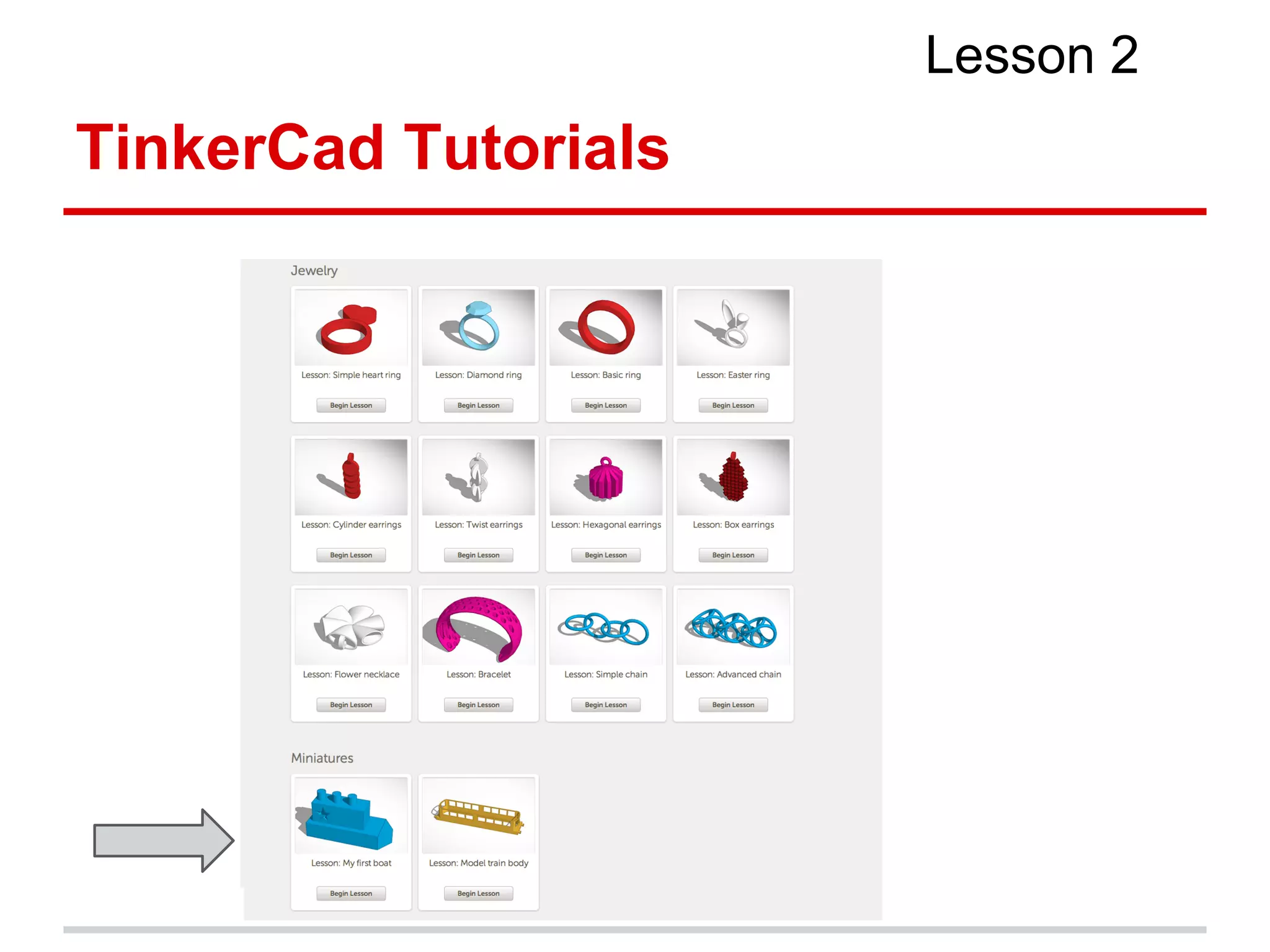 Lesson 2

TinkerCad Tutorials

Jewelry

Lesson: Simple heart ring
Begin Lesson

Lesson: Diamond ring
Begin Lesson

Lesson: Basic ring
Begin Lesson

Lesson: Easter ring
Begin Lesson

Lesson: Cylinder earrings
Begin Lesson

Lesson: Twist earrings
Begin Lesson

Lesson: Hexagonal earrings
Begin Lesson

Lesson: Box earrings
Begin Lesson

Lesson: Flower necklace
Begin Lesson

Lesson: Bracelet
Begin Lesson

Lesson: Simple chain
Begin Lesson

Lesson: Advanced chain
Begin Lesson

Miniatures

Lesson: My first boat
Begin Lesson

Lesson: Model train body
Begin Lesson